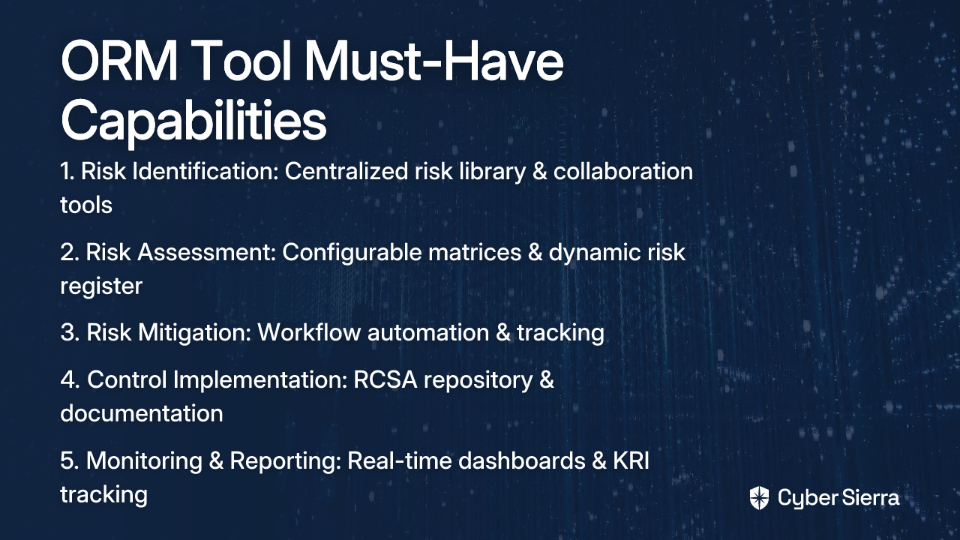 ORM Tool Must-Have Capabilities

1. Risk Identification: Centralized risk library & collaboration tools

2. Risk Assessment: Configurable matrices & dynamic risk register

3. Risk Mitigation: Workflow automation & tracking

4. Control Implementation: RCSA repository & documentation

5. Monitoring & Reporting: Real-time dashboards & KRI tracking

Cyber Sierra